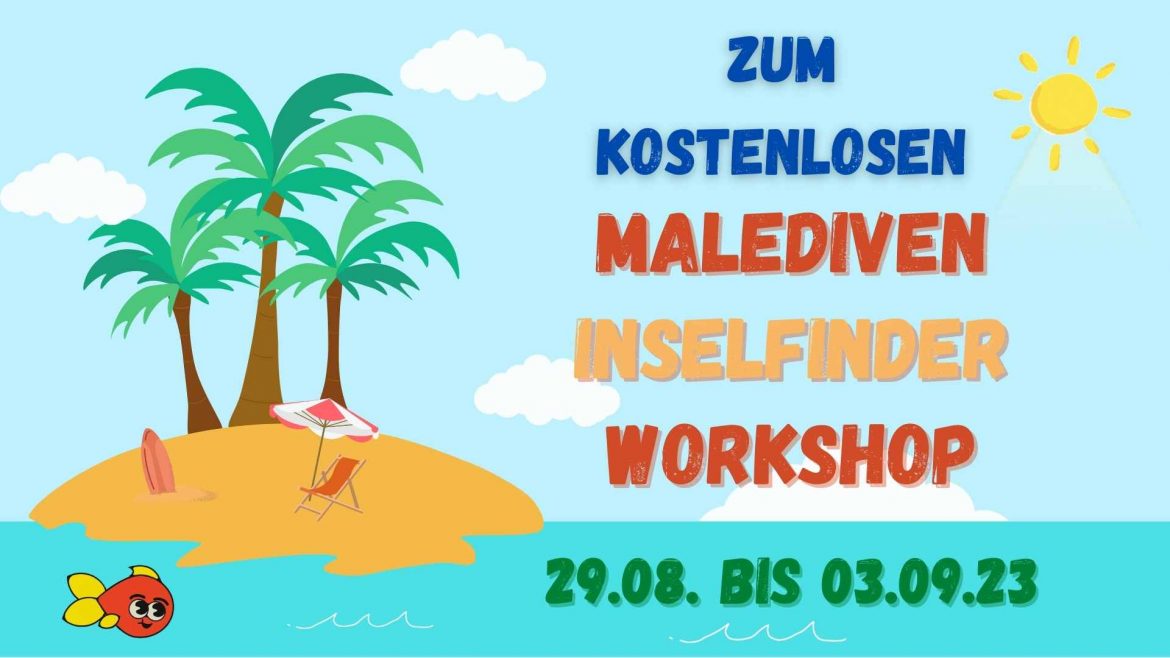 ZUM KOSTENLOSEN

MALEDIVEN INSELFINDER WORKSHOP

29.08. BIS 03.09.23